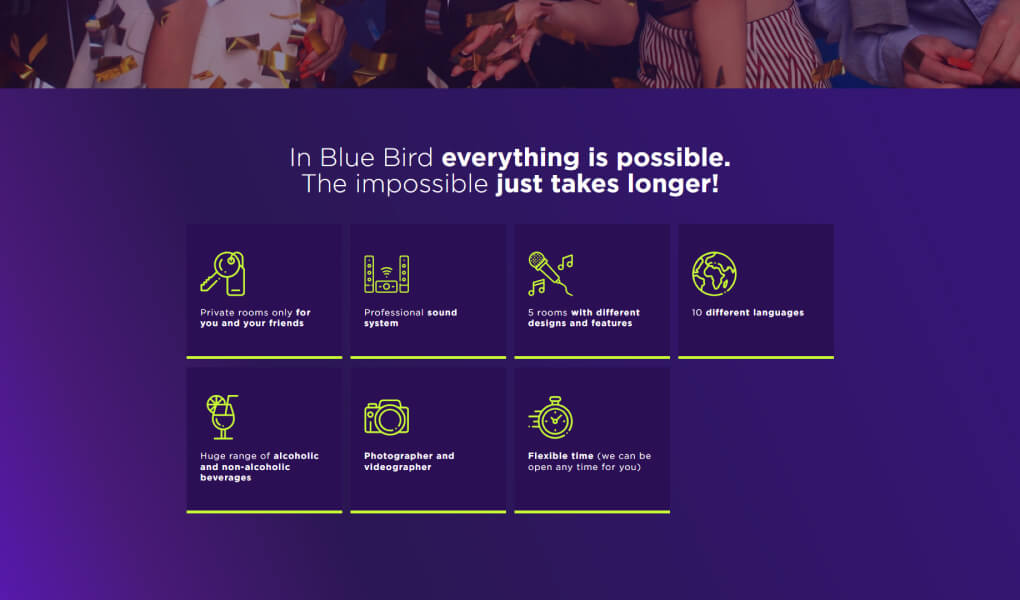 In Blue Bird everything is possible.
The impossible just takes longer!

Private rooms only for you and your friends

Professional sound system

5 rooms with different designs and features

10 different languages

Huge range of alcoholic and non-alcoholic beverages

Photographer and videographer

Flexible time (we can be open any time for you)